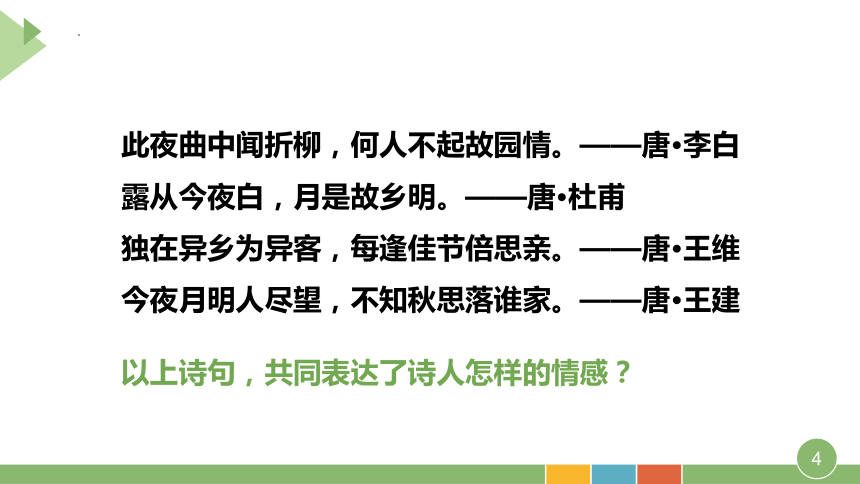 此夜曲中闻折柳，何人不起故园情。——唐•李白
露从今夜白，月是故乡明。——唐•杜甫
独在异乡为异客，每逢佳节倍思亲。——唐•王维
今夜月明人尽望，不知秋思落谁家。——唐•王建

以上诗句，共同表达了诗人怎样的情感？

4